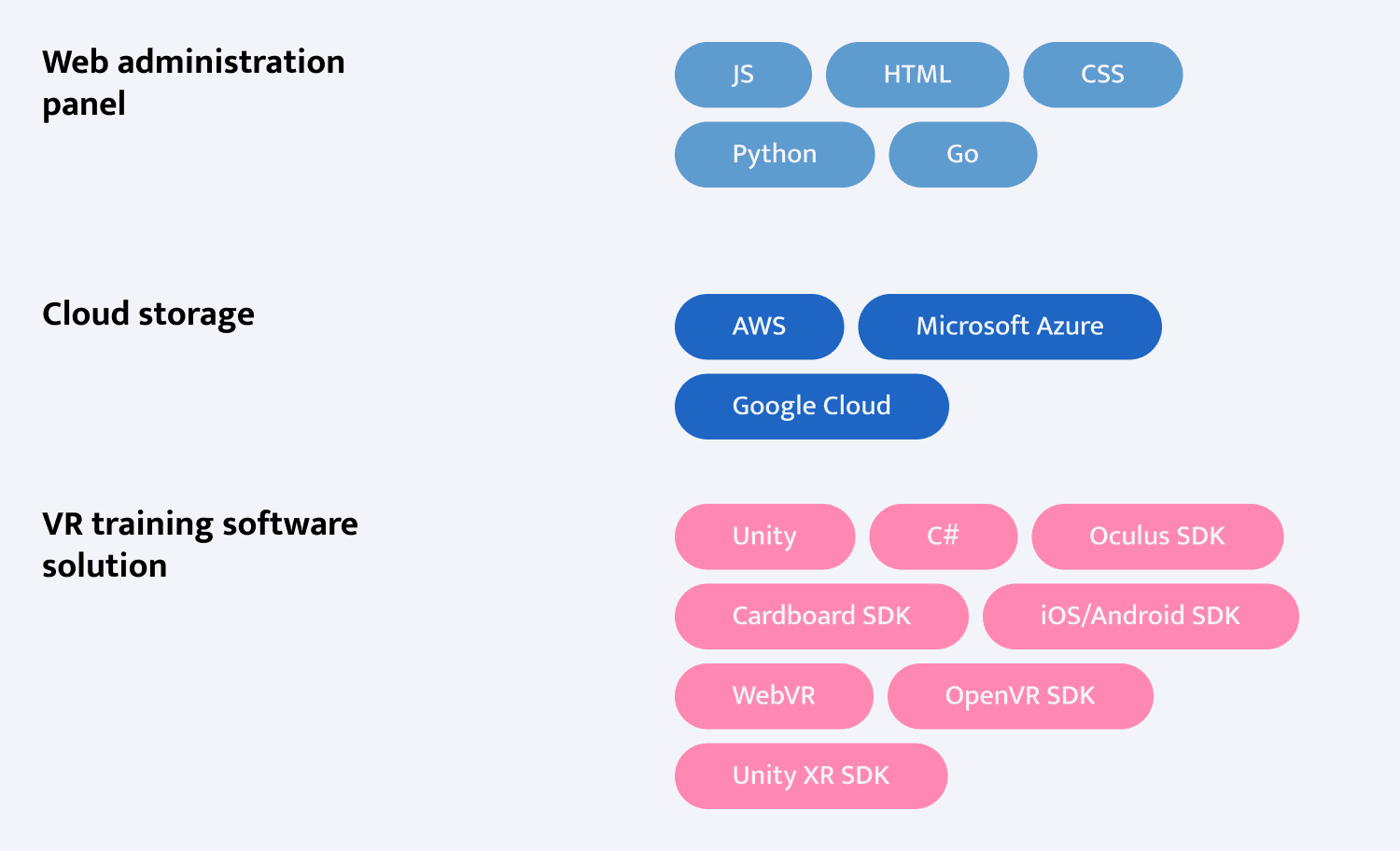 Web administration panel

JS
HTML
CSS
Python
Go

Cloud storage

AWS
Microsoft Azure
Google Cloud

VR training software solution

Unity
C#
Oculus SDK
Cardboard SDK
iOS/Android SDK
WebVR
OpenVR SDK
Unity XR SDK